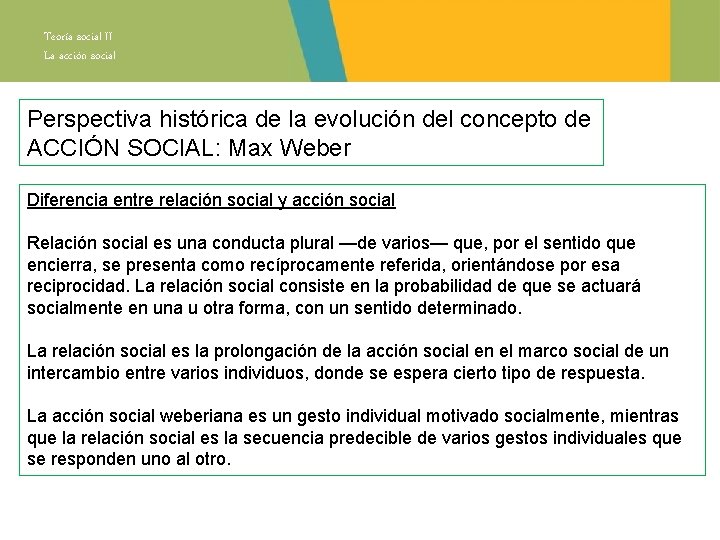 Teoría social II
La acción social

Perspectiva histórica de la evolución del concepto de ACCIÓN SOCIAL: Max Weber

Diferencia entre relación social y acción social

Relación social es una conducta plural —de varios— que, por el sentido que encierra, se presenta como recíprocamente referida, orientándose por esa reciprocidad. La relación social consiste en la probabilidad de que se actuará socialmente en una u otra forma, con un sentido determinado.

La relación social es la prolongación de la acción social en el marco social de un intercambio entre varios individuos, donde se espera cierto tipo de respuesta.

La acción social weberiana es un gesto individual motivado socialmente, mientras que la relación social es la secuencia predecible de varios gestos individuales que se responden uno al otro.